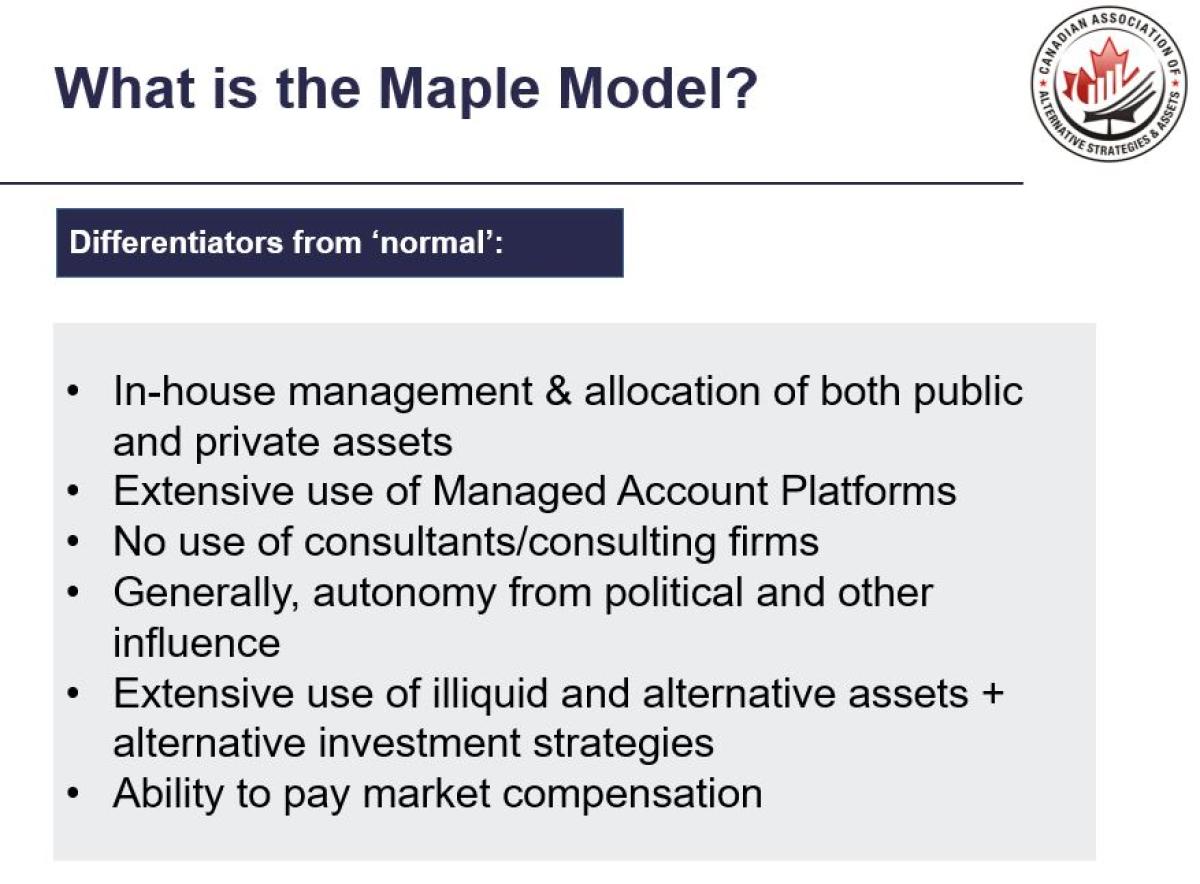 What is the Maple Model?

CANADIAN ASSOCIATION OF ALTERNATIVE STRATEGIES & ASSETS

Differentiators from 'normal':

• In-house management & allocation of both public and private assets
• Extensive use of Managed Account Platforms
• No use of consultants/consulting firms
• Generally, autonomy from political and other influence
• Extensive use of illiquid and alternative assets + alternative investment strategies
• Ability to pay market compensation